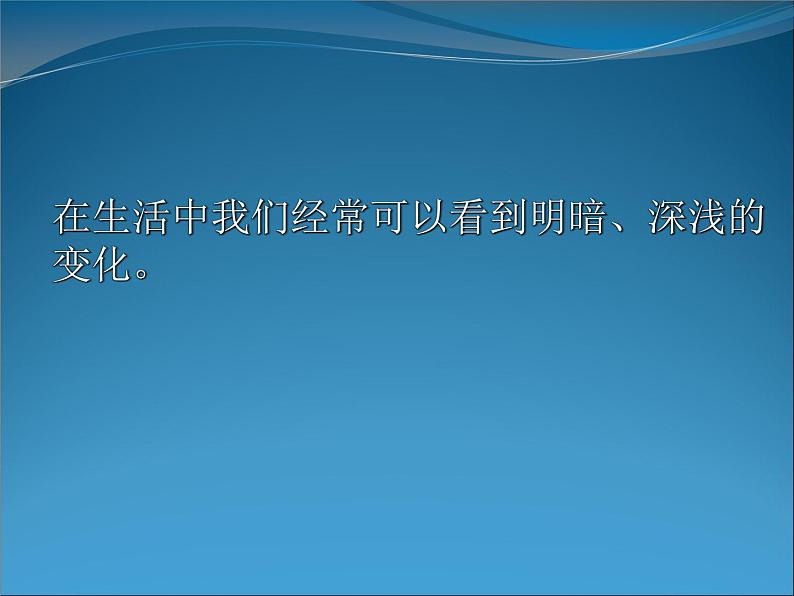 在生活中我们经常可以看到明暗、深浅的变化。